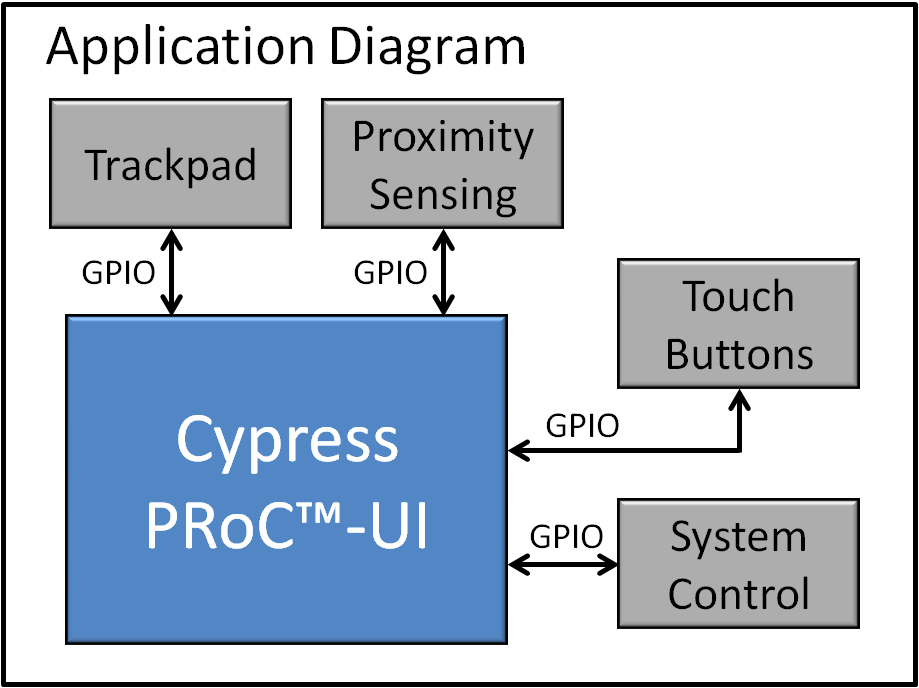 Application Diagram

Trackpad

Proximity Sensing

GPIO

GPIO

Touch Buttons

Cypress PRoC™-UI

GPIO

GPIO

System Control